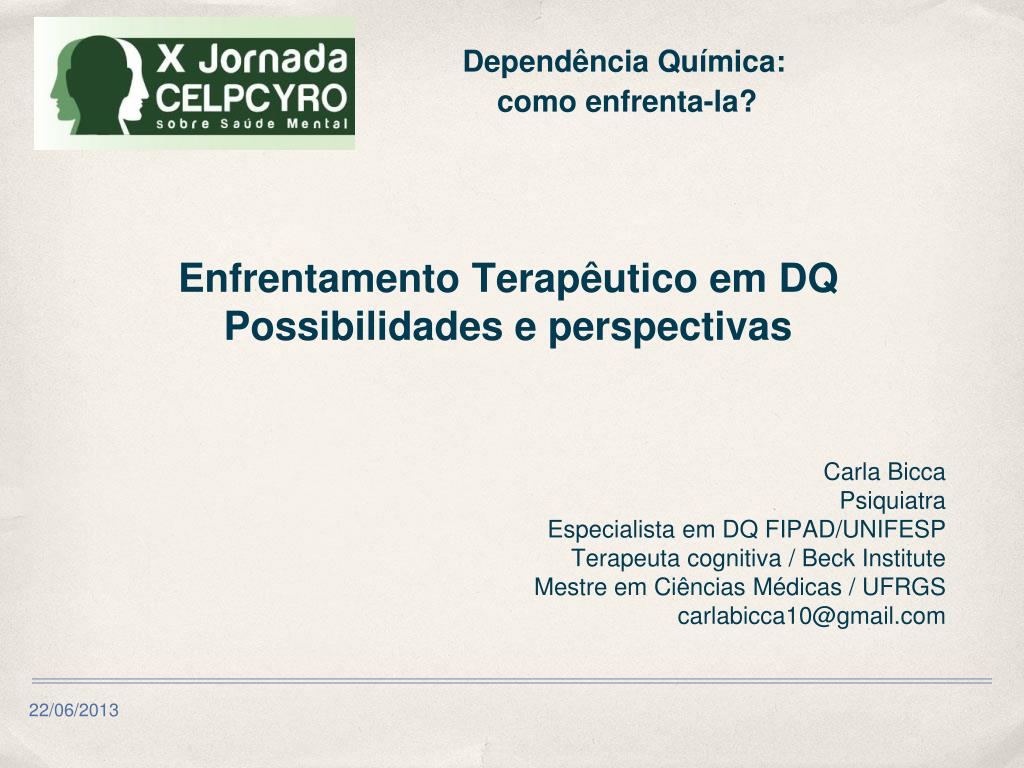 X Jornada
CELPCYRO
sobre Saúde Mental

Dependência Química:
como enfrenta-la?

Enfrentamento Terapêutico em DQ
Possibilidades e perspectivas

Carla Bicca
Psiquiatra
Especialista em DQ FIPAD/UNIFESP
Terapeuta cognitiva / Beck Institute
Mestre em Ciências Médicas / UFRGS
carlabicca10@gmail.com

22/06/2013